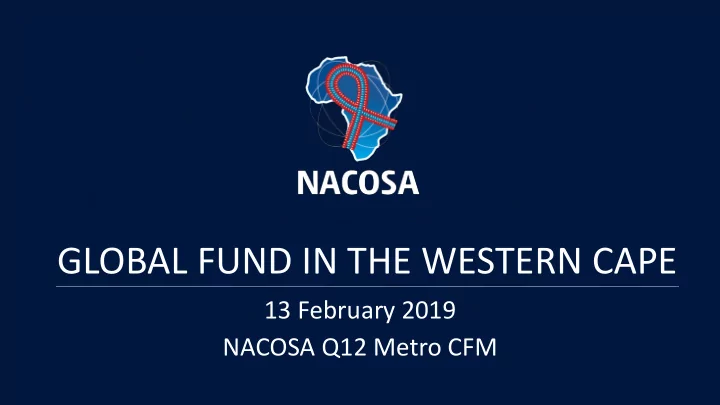 NACOSA

GLOBAL FUND IN THE WESTERN CAPE

13 February 2019

NACOSA Q12 Metro CFM